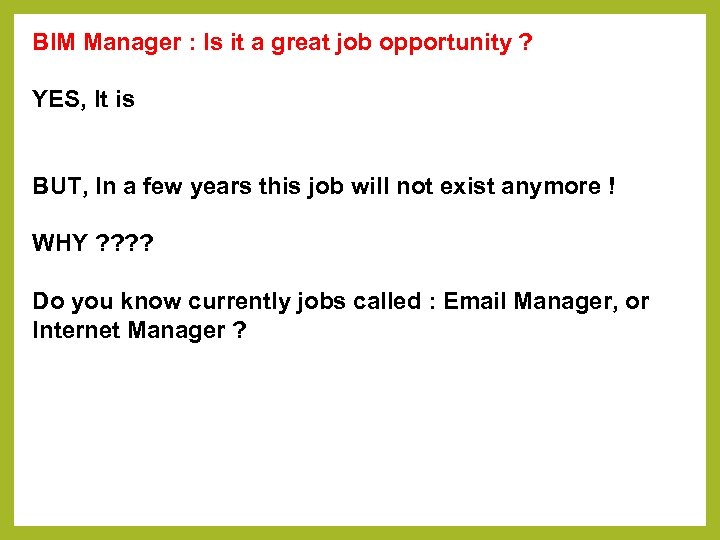 BIM Manager : Is it a great job opportunity ?

YES, It is

BUT, In a few years this job will not exist anymore !

WHY ????

Do you know currently jobs called : Email Manager, or Internet Manager ?